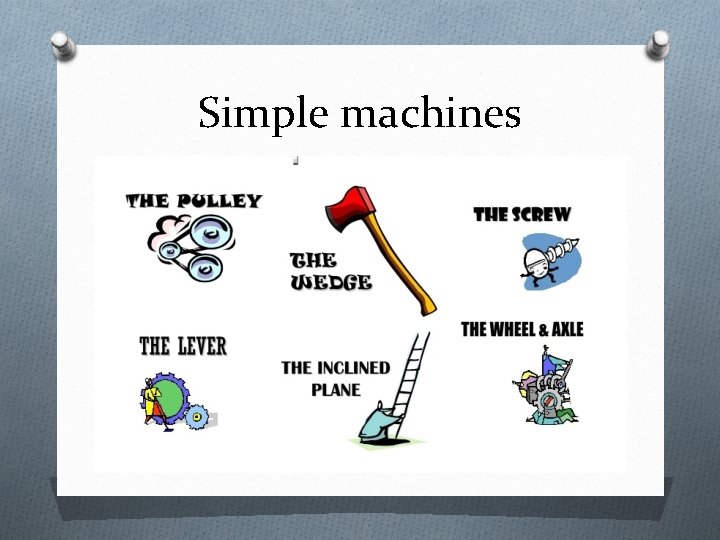 Simple machines

THE PULLEY

THE WEDGE

THE SCREW

THE LEVER

THE INCLINED PLANE

THE WHEEL & AXLE